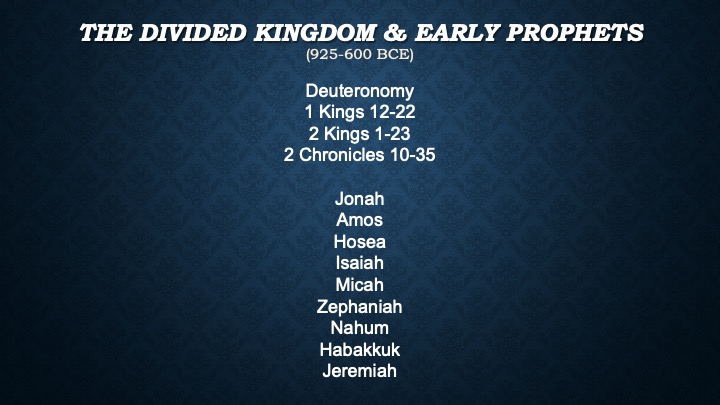 THE DIVIDED KINGDOM & EARLY PROPHETS
(925-600 BCE)

Deuteronomy
1 Kings 12-22
2 Kings 1-23
2 Chronicles 10-35

Jonah
Amos
Hosea
Isaiah
Micah
Zephaniah
Nahum
Habakkuk
Jeremiah